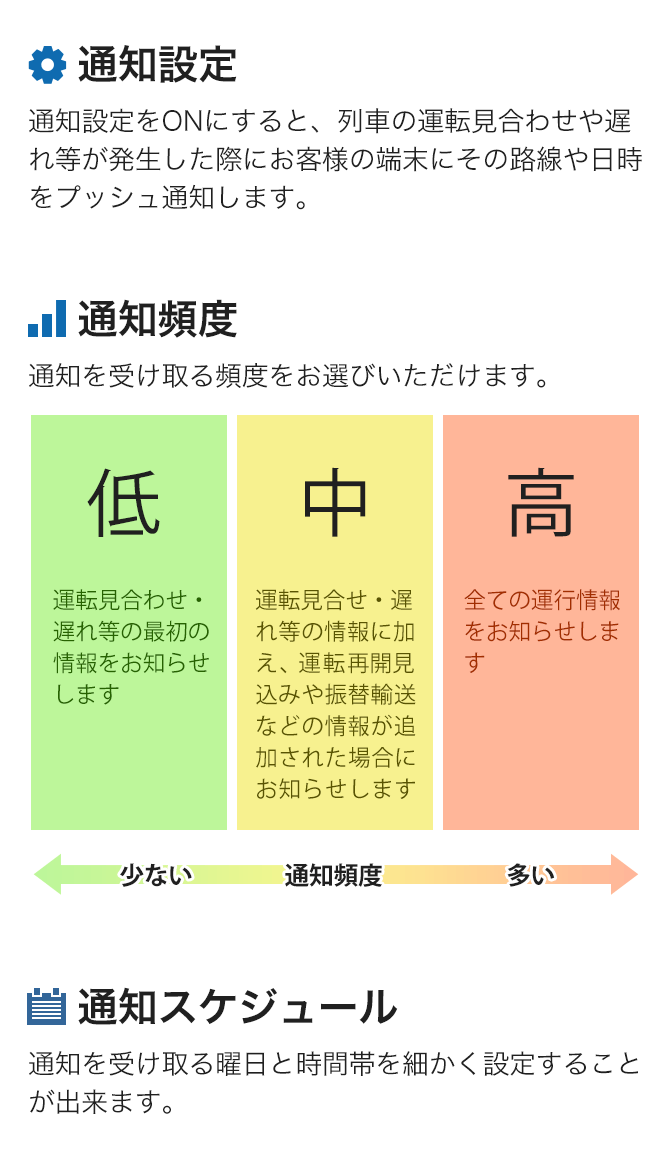 通知設定

通知設定をONにすると、列車の運転見合わせや遅れ等が発生した際にお客様の端末にその路線や日時をプッシュ通知します。

通知頻度

通知を受け取る頻度をお選びいただけます。

低

運転見合わせ・遅れ等の最初の情報をお知らせします

中

運転見合せ・遅れ等の情報に加え、運転再開見込みや振替輸送などの情報が追加された場合にお知らせします

高

全ての運行情報をお知らせします

少ない 通知頻度 多い

通知スケジュール

通知を受け取る曜日と時間帯を細かく設定することが出来ます。